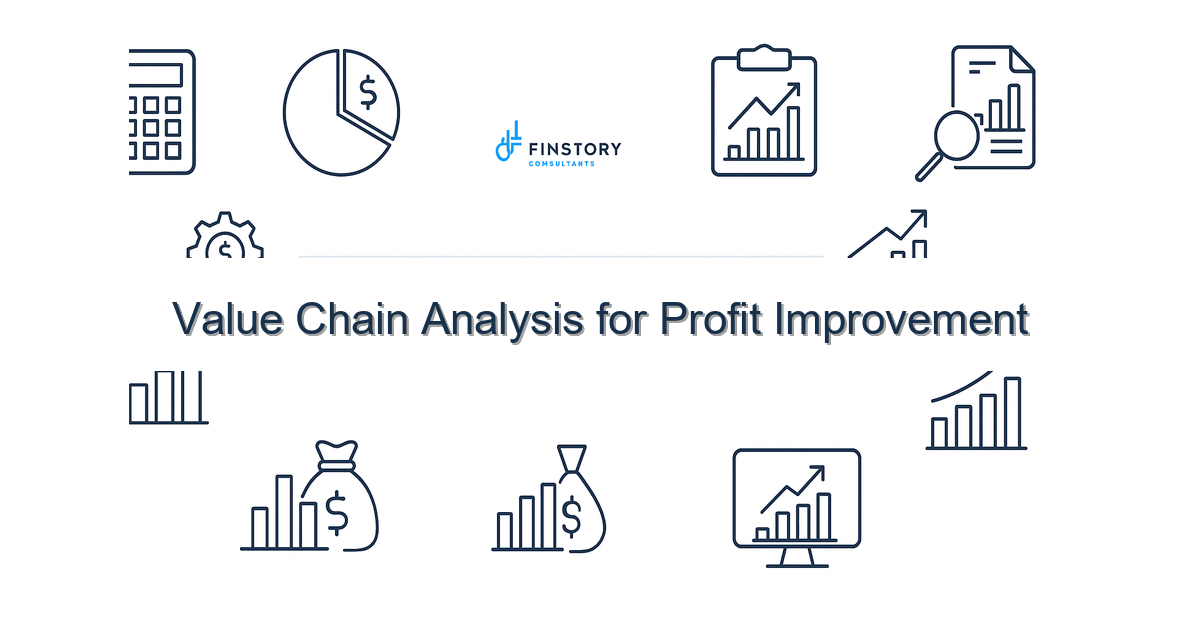 FINSTORY
CONSULTANTS

Value Chain Analysis for Profit Improvement